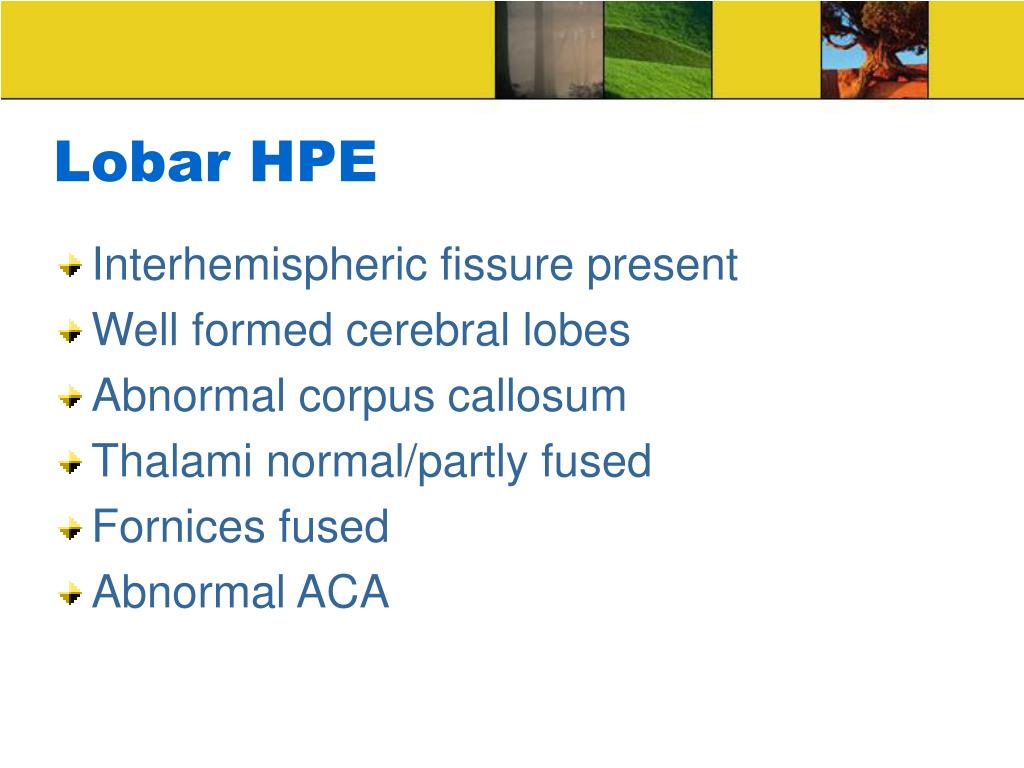 Lobar HPE

Interhemispheric fissure present
Well formed cerebral lobes
Abnormal corpus callosum
Thalami normal/partly fused
Fornices fused
Abnormal ACA